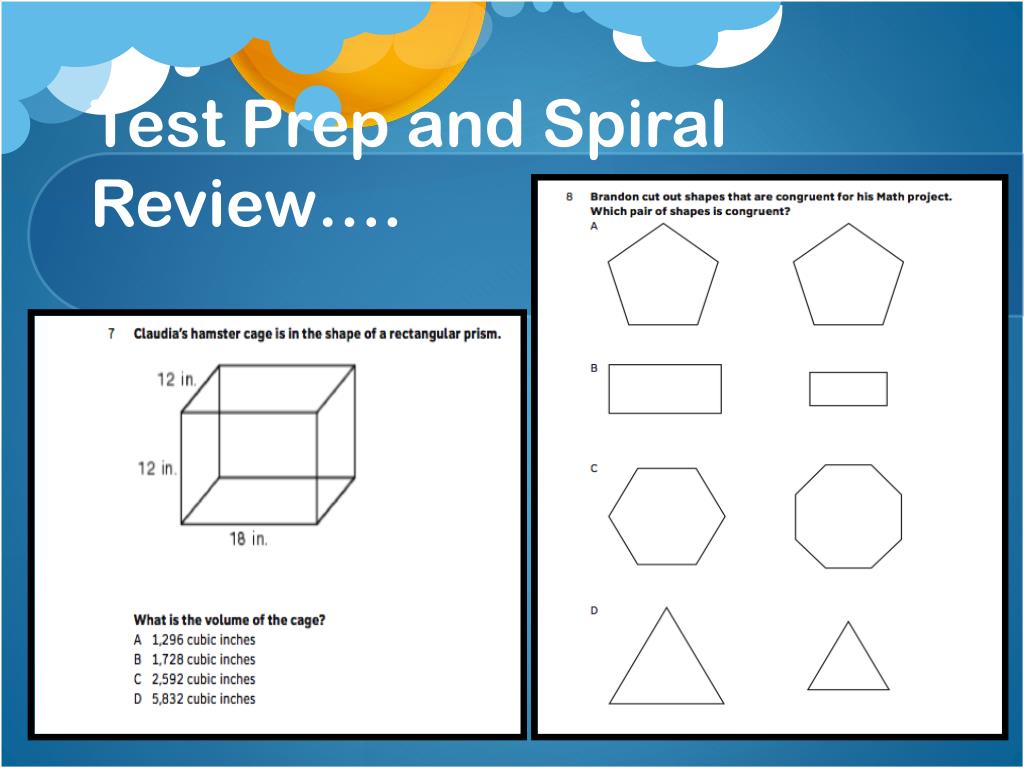 Test Prep and Spiral Review….

7 Claudia's hamster cage is in the shape of a rectangular prism.

12 in.

12 in.

18 in.

What is the volume of the cage?
A 1,296 cubic inches
B 1,728 cubic inches
C 2,592 cubic inches
D 5,832 cubic inches

8 Brandon cut out shapes that are congruent for his Math project. Which pair of shapes is congruent?
A

B

C

D